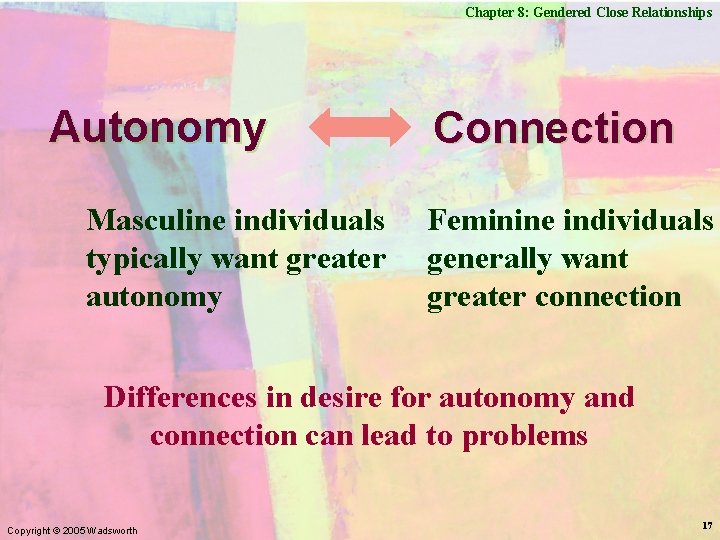 Chapter 8: Gendered Close Relationships

Autonomy Connection

Masculine individuals typically want greater autonomy

Feminine individuals generally want greater connection

Differences in desire for autonomy and connection can lead to problems

Copyright © 2005 Wadsworth

17